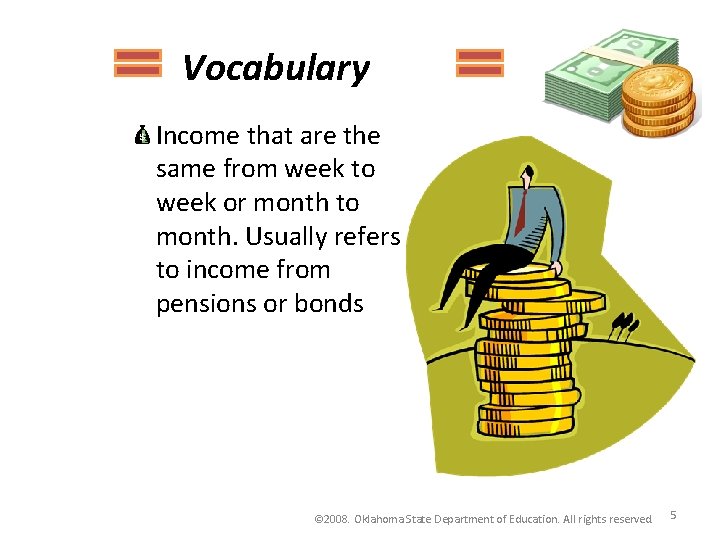 Vocabulary

Income that are the same from week to week or month to month. Usually refers to income from pensions or bonds

©2008. Oklahoma State Department of Education. All rights reserved. 5